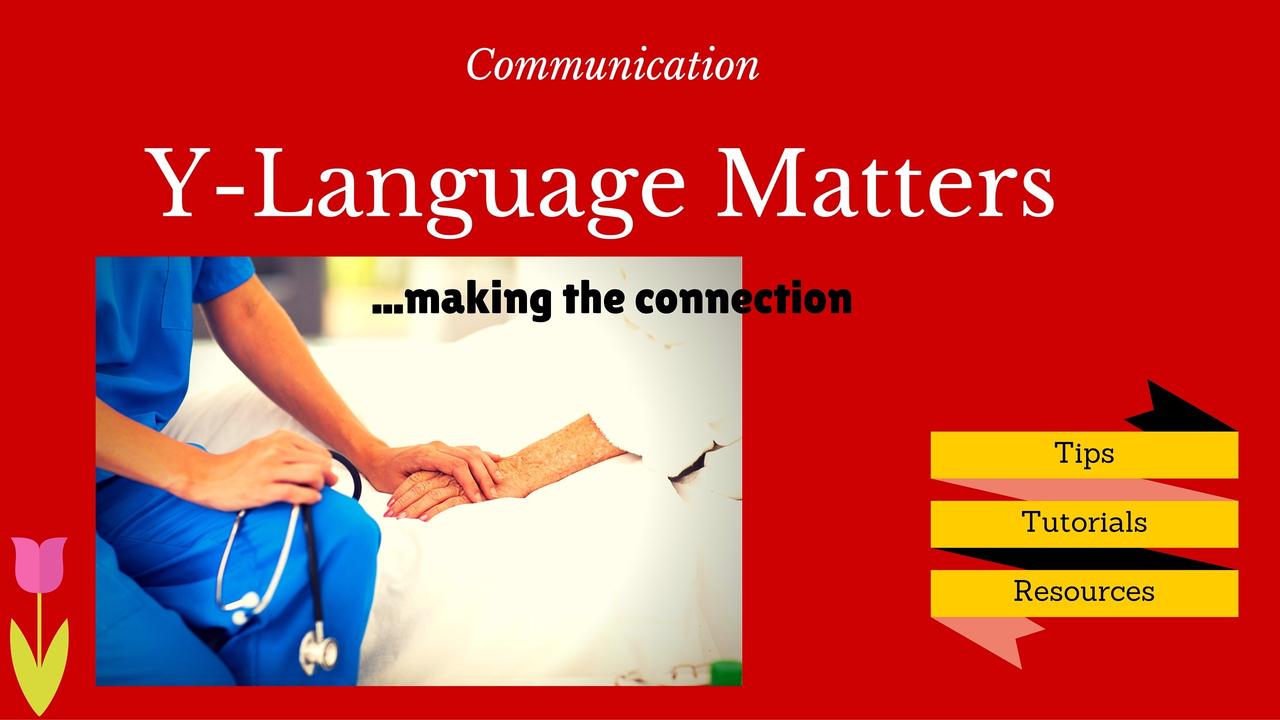 Communication

Y-Language Matters

...making the connection

Tips

Tutorials

Resources